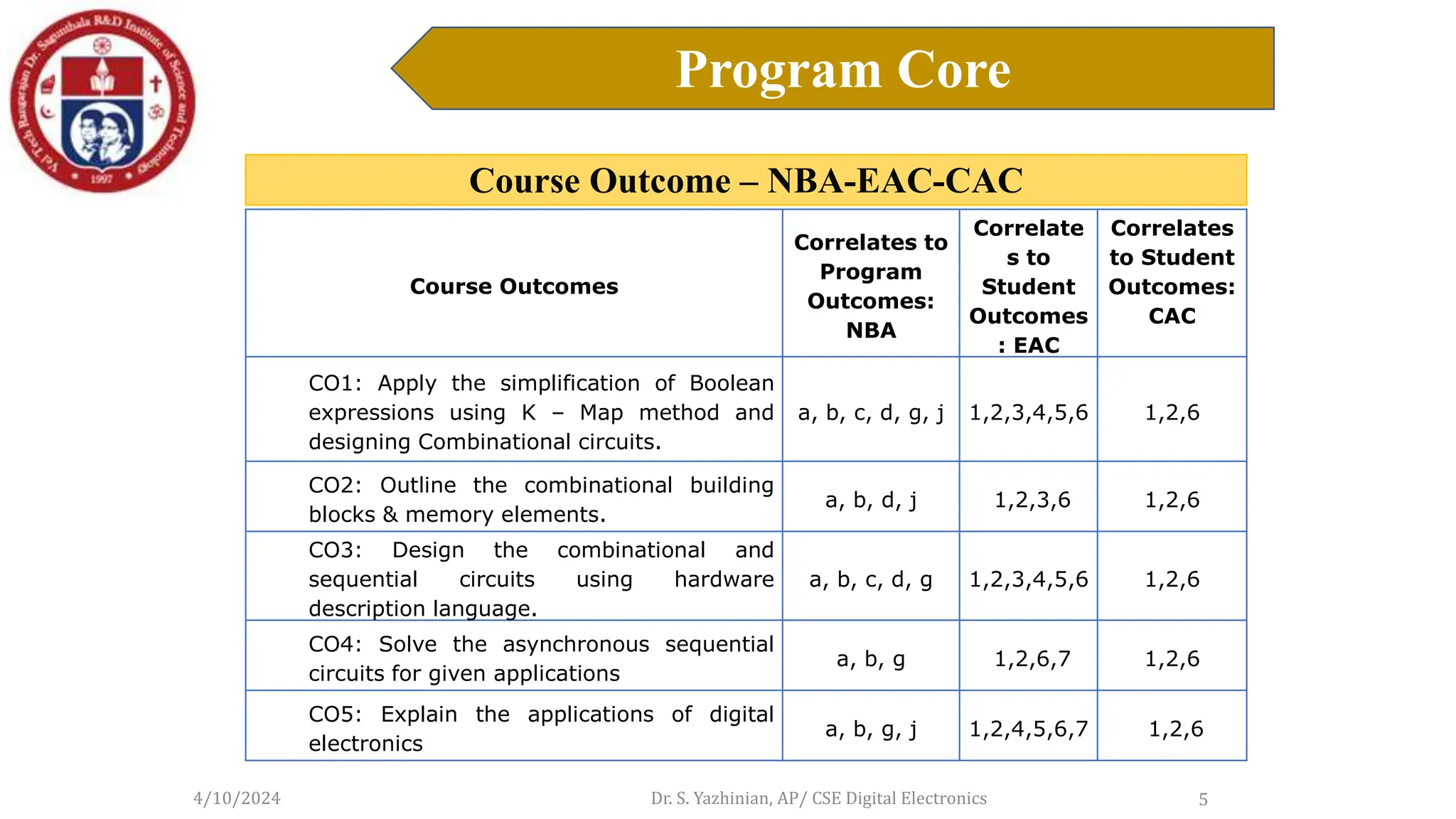 Vel Tech Rangarajan Dr. Sagunthala R&D Institute of Science and Technology 1997

Program Core

Course Outcome – NBA-EAC-CAC

| Course Outcomes | Correlates to Program Outcomes: NBA | Correlates to Student Outcomes : EAC | Correlates to Student Outcomes: CAC |
|---|---|---|---|
| CO1: Apply the simplification of Boolean expressions using K – Map method and designing Combinational circuits. | a, b, c, d, g, j | 1,2,3,4,5,6 | 1,2,6 |
| CO2: Outline the combinational building blocks & memory elements. | a, b, d, j | 1,2,3,6 | 1,2,6 |
| CO3: Design the combinational and sequential circuits using hardware description language. | a, b, c, d, g | 1,2,3,4,5,6 | 1,2,6 |
| CO4: Solve the asynchronous sequential circuits for given applications | a, b, g | 1,2,6,7 | 1,2,6 |
| CO5: Explain the applications of digital electronics | a, b, g, j | 1,2,4,5,6,7 | 1,2,6 |

4/10/2024 Dr. S. Yazhinian, AP/ CSE Digital Electronics 5